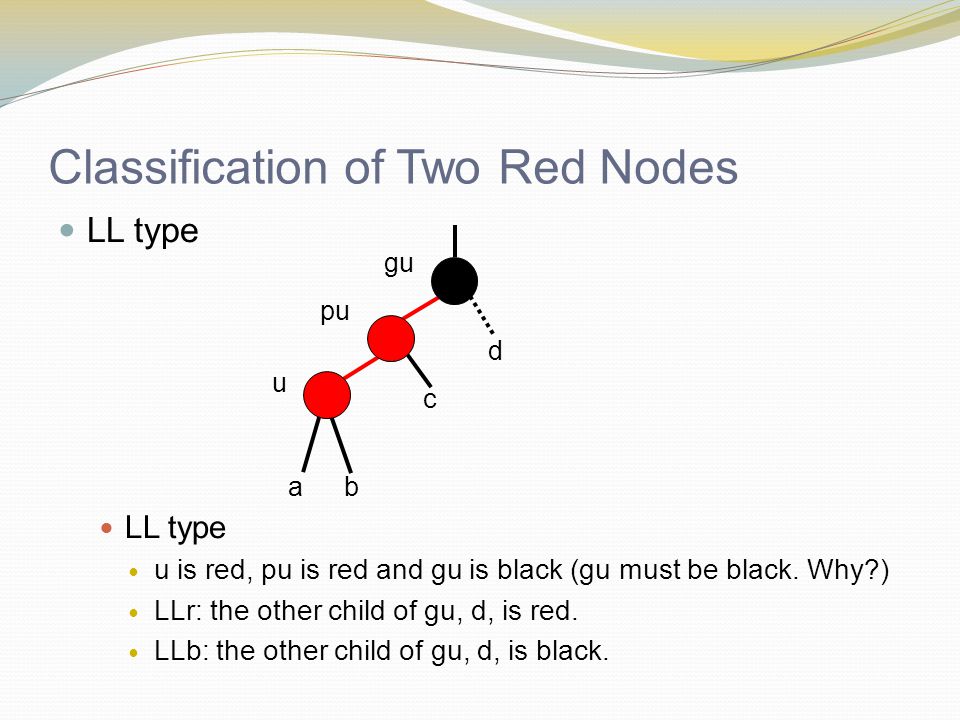 Classification of Two Red Nodes

LL type

gu
pu
d
u
c
a
b

LL type

u is red, pu is red and gu is black (gu must be black. Why?)

LLr: the other child of gu, d, is red.

LLb: the other child of gu, d, is black.